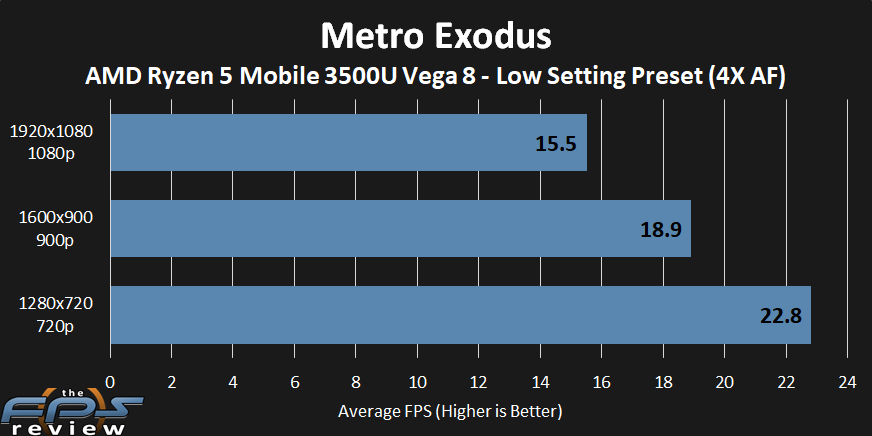 Metro Exodus
AMD Ryzen 5 Mobile 3500U Vega 8 - Low Setting Preset (4X AF)

1920x1080
1080p
15.5

1600x900
900p
18.9

1280x720
720p
22.8

0 2 4 6 8 10 12 14 16 18 20 22 24

Average FPS (Higher is Better)

the FPS review